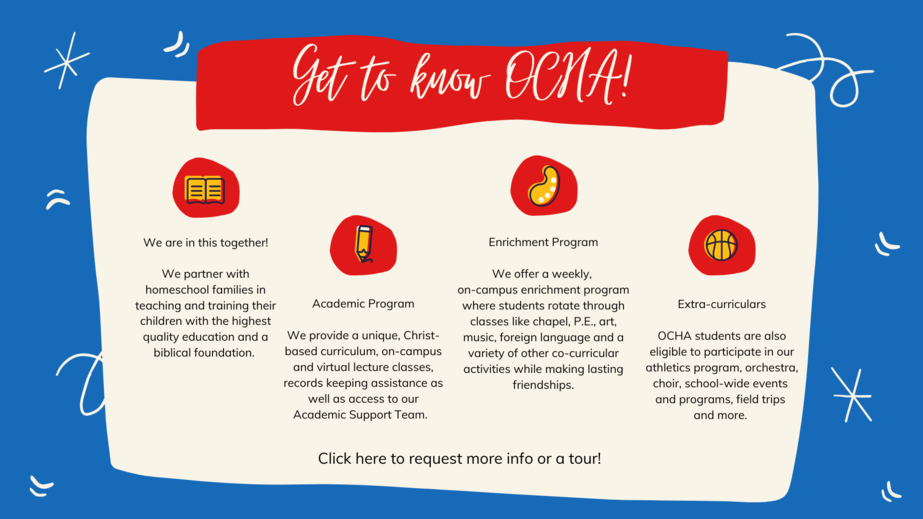 Get to know OCHA!

We are in this together!

We partner with homeschool families in teaching and training their children with the highest quality education and a biblical foundation.

Academic Program

We provide a unique, Christ-based curriculum, on-campus and virtual lecture classes, records keeping assistance as well as access to our Academic Support Team.

Enrichment Program

We offer a weekly, on-campus enrichment program where students rotate through classes like chapel, P.E., art, music, foreign language and a variety of other co-curricular activities while making lasting friendships.

Extra-curriculars

OCHA students are also eligible to participate in our athletics program, orchestra, choir, school-wide events and programs, field trips and more.

Click here to request more info or a tour!